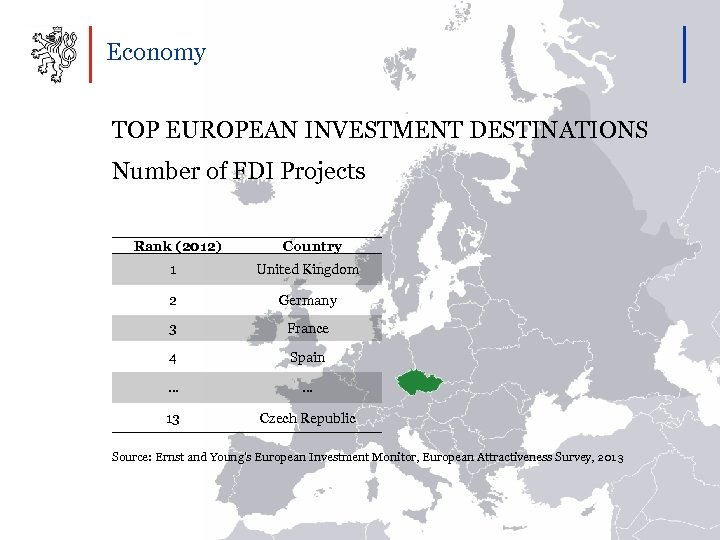 Economy

TOP EUROPEAN INVESTMENT DESTINATIONS

Number of FDI Projects

| Rank (2012) | Country |
|---|---|
| 1 | United Kingdom |
| 2 | Germany |
| 3 | France |
| 4 | Spain |
| ... | ... |
| 13 | Czech Republic |

Source: Ernst and Young's European Investment Monitor, European Attractiveness Survey, 2013